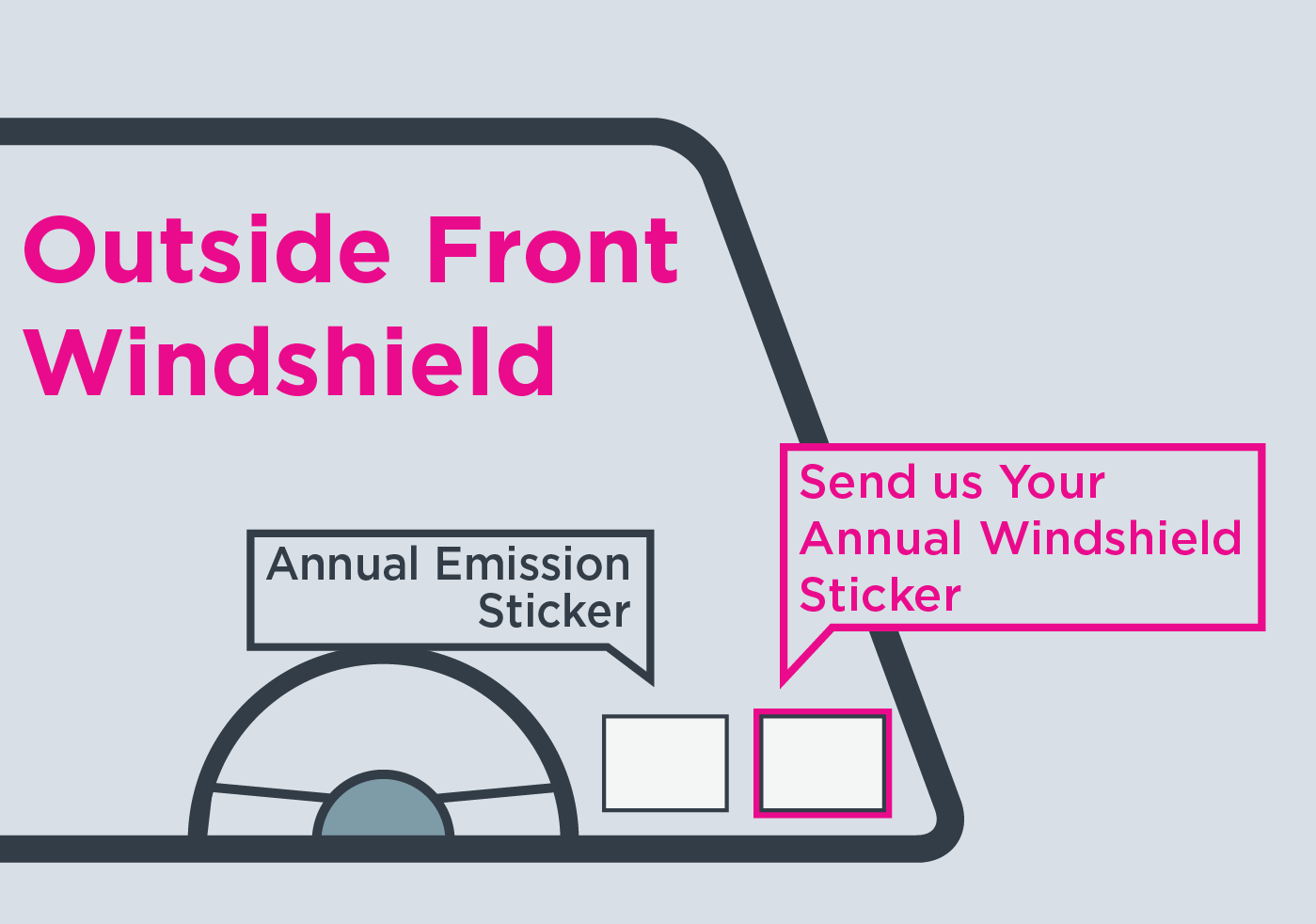 Outside Front Windshield

Annual Emission Sticker

Send us Your Annual Windshield Sticker